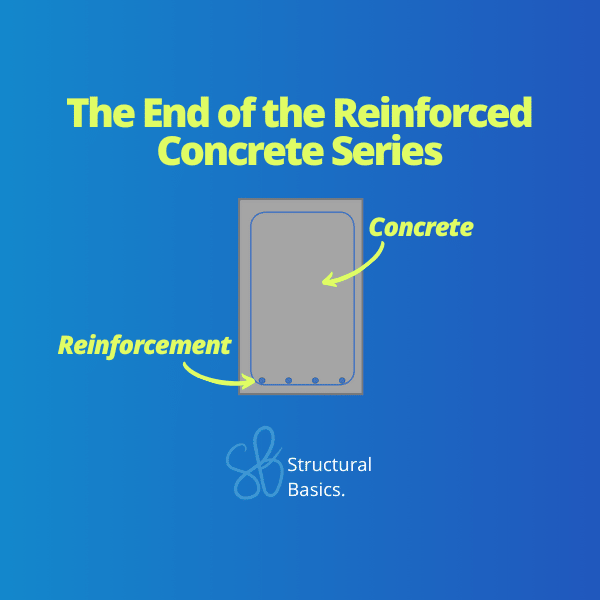 The End of the Reinforced Concrete Series

Concrete

Reinforcement

SB Structural Basics.